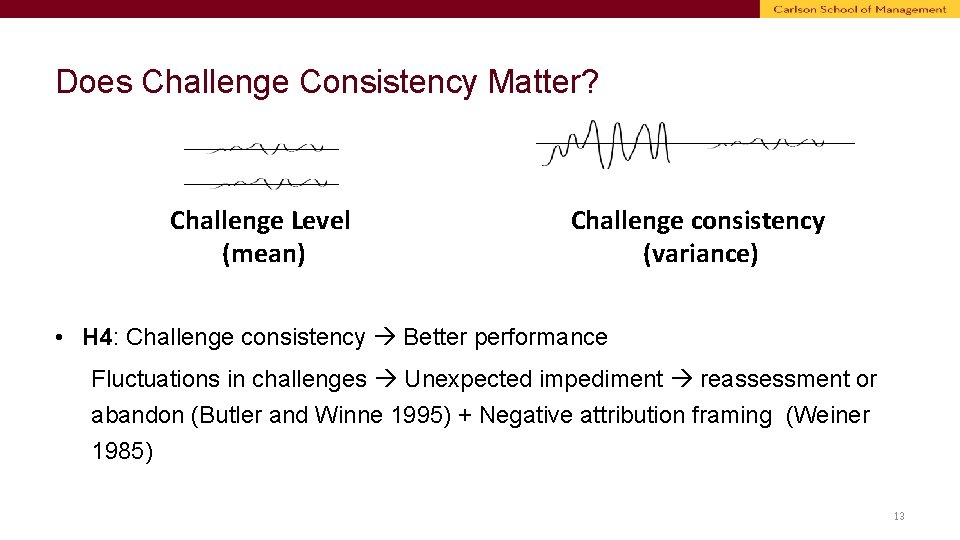 Carlson School of Management

Does Challenge Consistency Matter?

Challenge Level (mean)

Challenge consistency (variance)

• H4: Challenge consistency → Better performance

Fluctuations in challenges → Unexpected impediment → reassessment or abandon (Butler and Winne 1995) + Negative attribution framing (Weiner 1985)

13